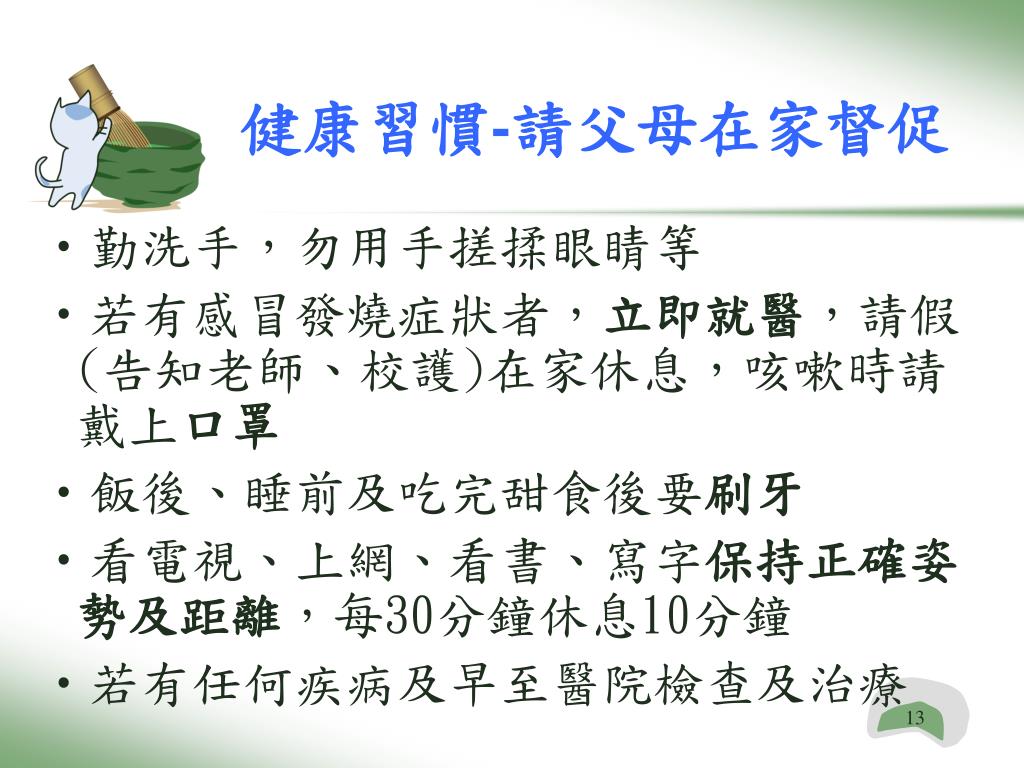 健康習慣-請父母在家督促

• 勤洗手，勿用手搓揉眼睛等

• 若有感冒發燒症狀者，立即就醫，請假(告知老師、校護)在家休息，咳嗽時請戴上口罩

• 飯後、睡前及吃完甜食後要刷牙

• 看電視、上網、看書、寫字保持正確姿勢及距離，每30分鐘休息10分鐘

• 若有任何疾病及早至醫院檢查及治療

13